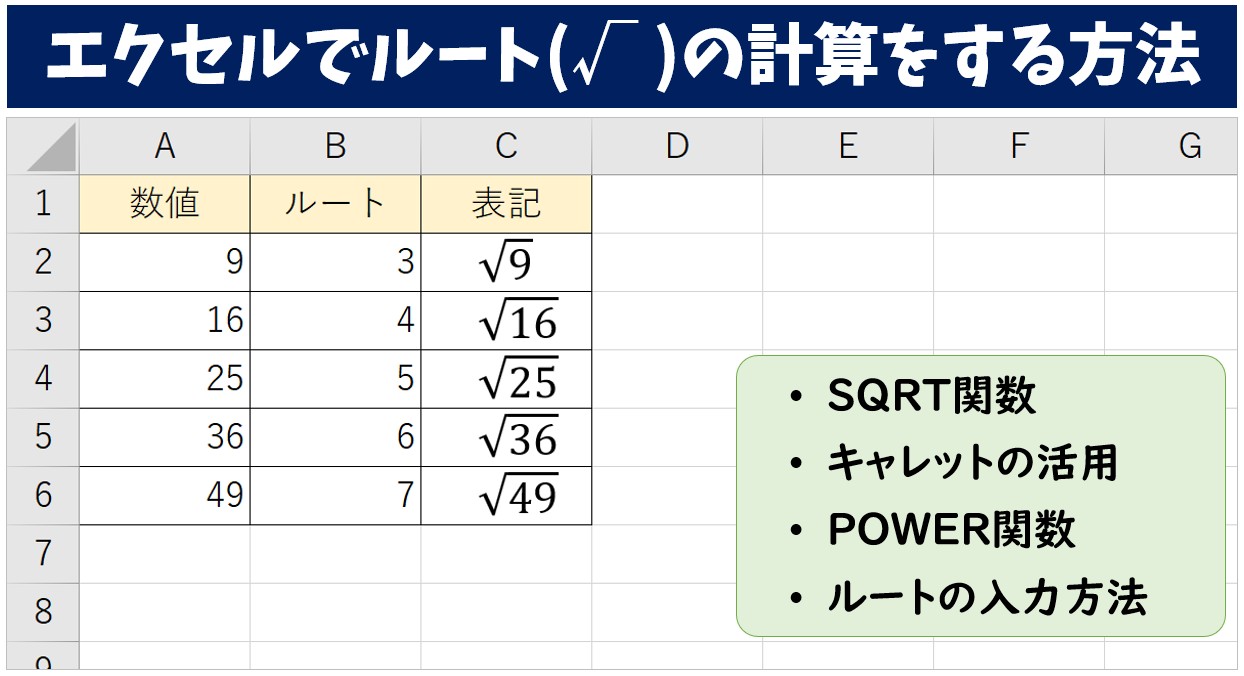 エクセルでルート(√ )の計算をする方法

| | A | B | C | D | E | F | G |
|---|---|---|---|---|---|---|---|
| 1 | 数値 | ルート | 表記 | | | | |
| 2 | 9 | 3 | $\sqrt{9}$ | | | | |
| 3 | 16 | 4 | $\sqrt{16}$ | | | | |
| 4 | 25 | 5 | $\sqrt{25}$ | | | | |
| 5 | 36 | 6 | $\sqrt{36}$ | | | | |
| 6 | 49 | 7 | $\sqrt{49}$ | | | | |
| 7 | | | | | | | |
| 8 | | | | | | | |
| 9 | | | | | | | |

• SQRT関数
• キャレットの活用
• POWER関数
• ルートの入力方法